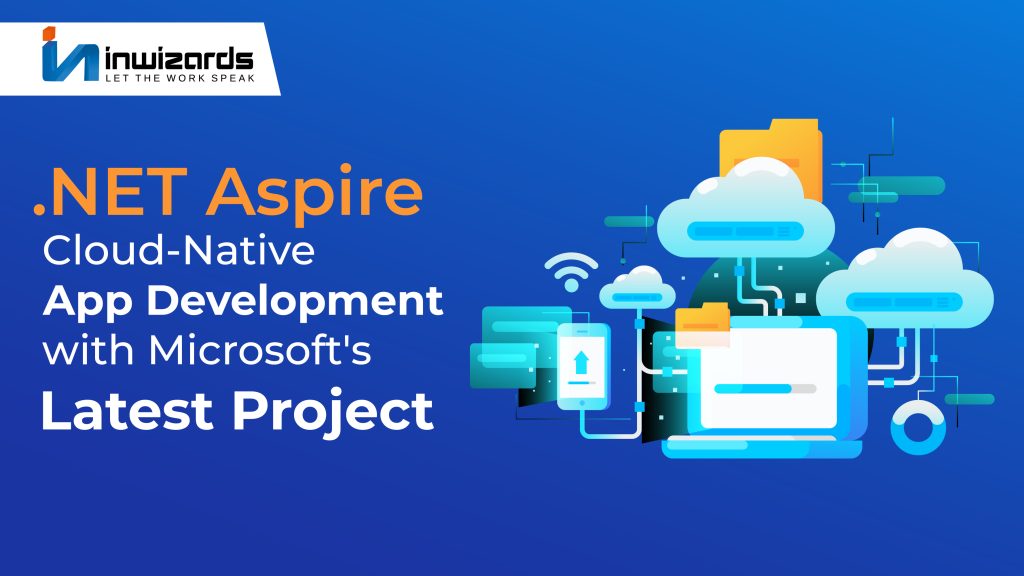 inwizards
LET THE WORK SPEAK

.NET Aspire
Cloud-Native
App Development
with Microsoft's
Latest Project